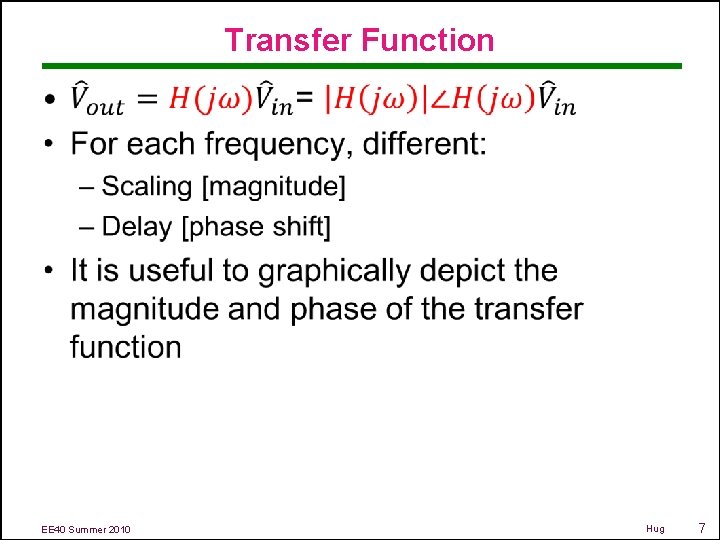 Transfer Function

• $\hat{V}_{out} = H(j\omega)\hat{V}_{in} = |H(j\omega)|\angle H(j\omega)\hat{V}_{in}$

• For each frequency, different:
  – Scaling [magnitude]
  – Delay [phase shift]

• It is useful to graphically depict the magnitude and phase of the transfer function

EE40 Summer 2010

Hug

7